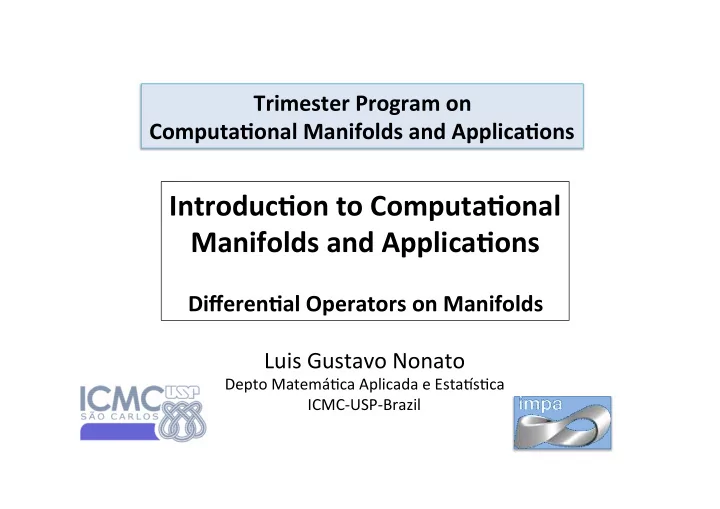 Trimester Program on Computational Manifolds and Applications

Introduction to Computational Manifolds and Applications

Differential Operators on Manifolds

Luis Gustavo Nonato
Depto Matemática Aplicada e Estatística
ICMC-USP-Brazil

ICMC USP
SÃO CARLOS

impa